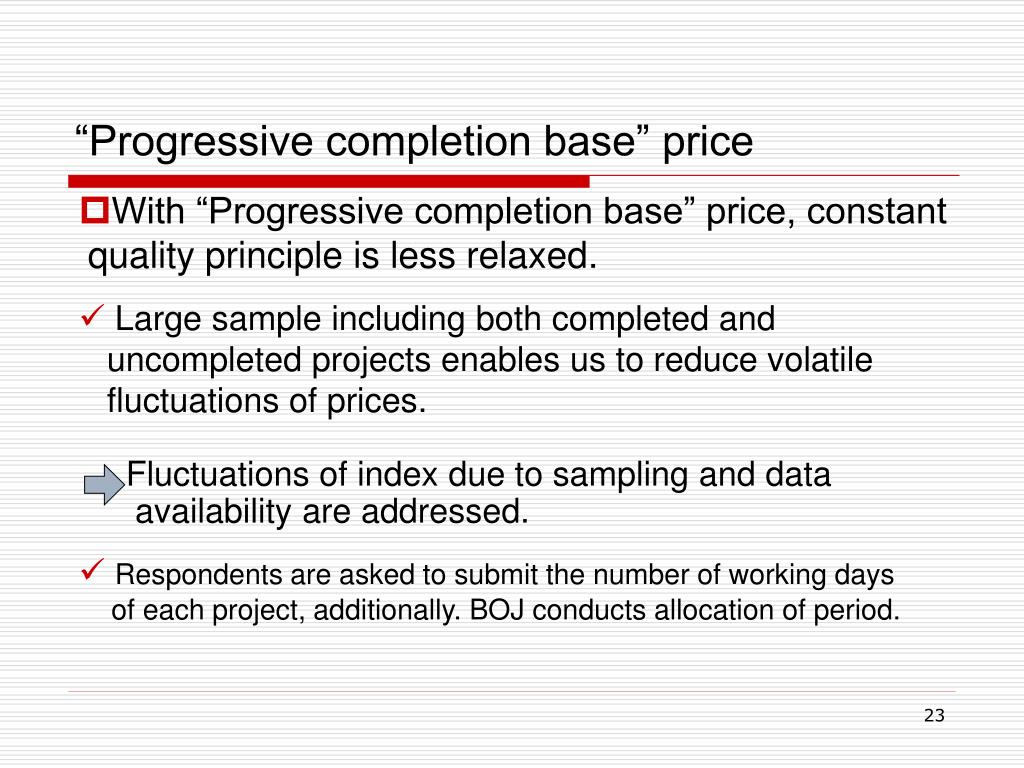 “Progressive completion base” price

With “Progressive completion base” price, constant quality principle is less relaxed.

✓ Large sample including both completed and uncompleted projects enables us to reduce volatile fluctuations of prices.

Fluctuations of index due to sampling and data availability are addressed.

✓ Respondents are asked to submit the number of working days of each project, additionally. BOJ conducts allocation of period.

23